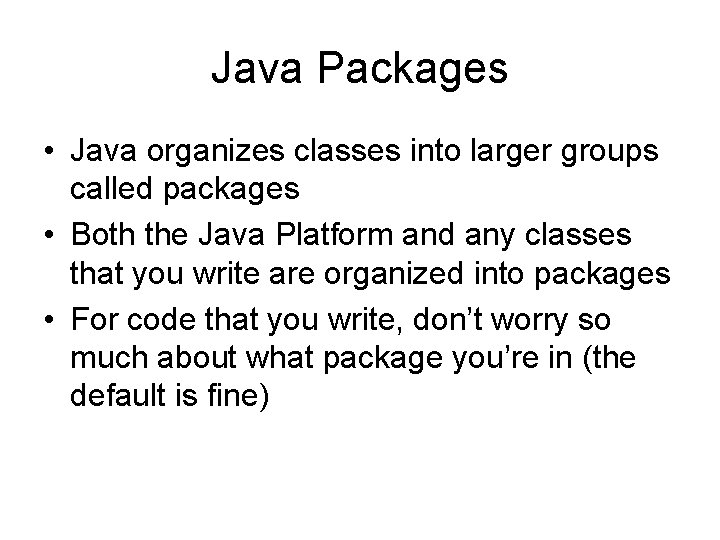 Java Packages

• Java organizes classes into larger groups called packages
• Both the Java Platform and any classes that you write are organized into packages
• For code that you write, don’t worry so much about what package you’re in (the default is fine)